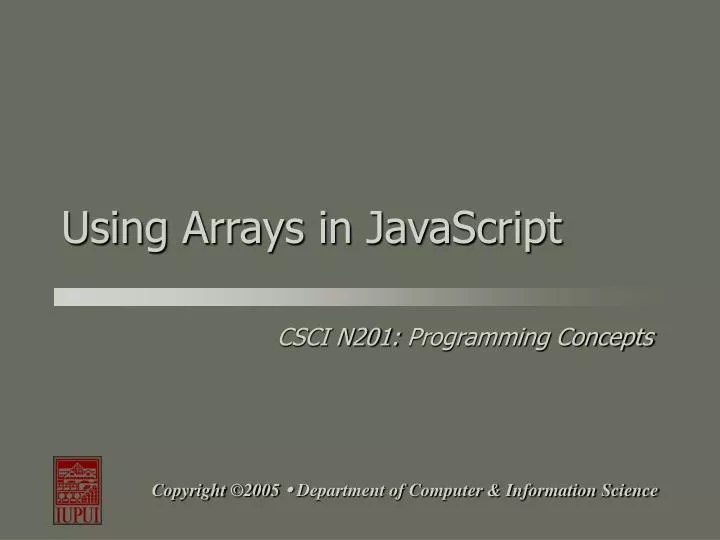 Using Arrays in JavaScript

CSCI N201: Programming Concepts

IUPUI

Copyright ©2005 • Department of Computer & Information Science